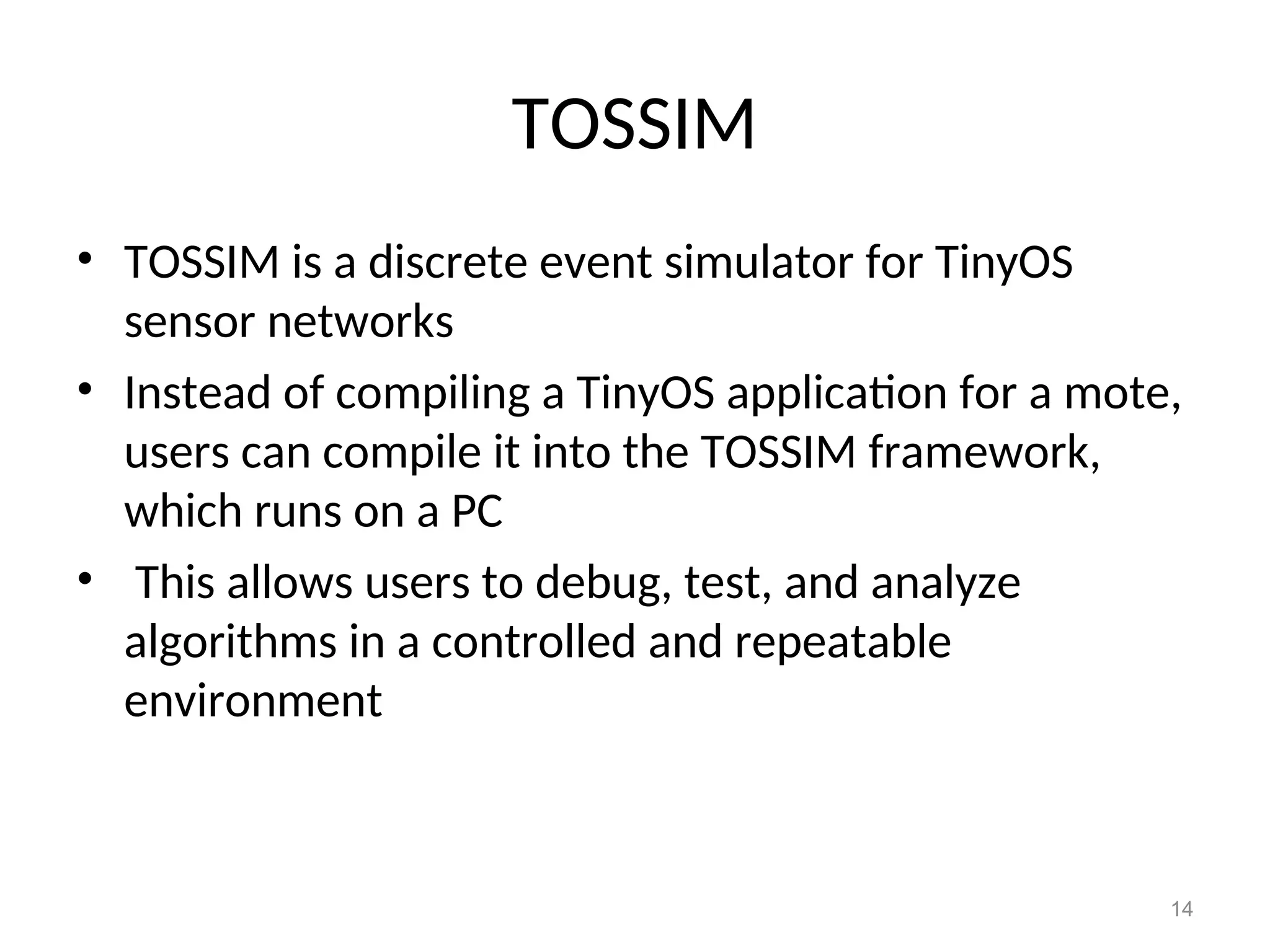 TOSSIM

• TOSSIM is a discrete event simulator for TinyOS sensor networks
• Instead of compiling a TinyOS application for a mote, users can compile it into the TOSSIM framework, which runs on a PC
• This allows users to debug, test, and analyze algorithms in a controlled and repeatable environment

14